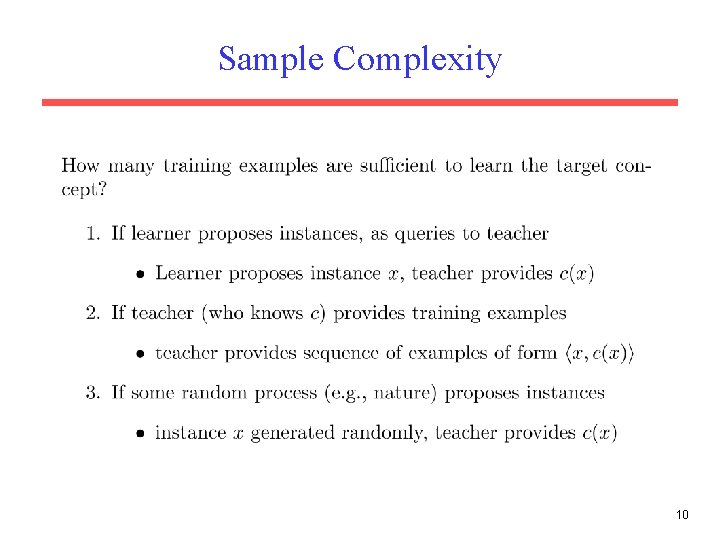 Sample Complexity

How many training examples are sufficient to learn the target concept?

1. If learner proposes instances, as queries to teacher

• Learner proposes instance $x$, teacher provides $c(x)$

2. If teacher (who knows $c$) provides training examples

• teacher provides sequence of examples of form $\langle x, c(x) \rangle$

3. If some random process (e.g., nature) proposes instances

• instance $x$ generated randomly, teacher provides $c(x)$

10